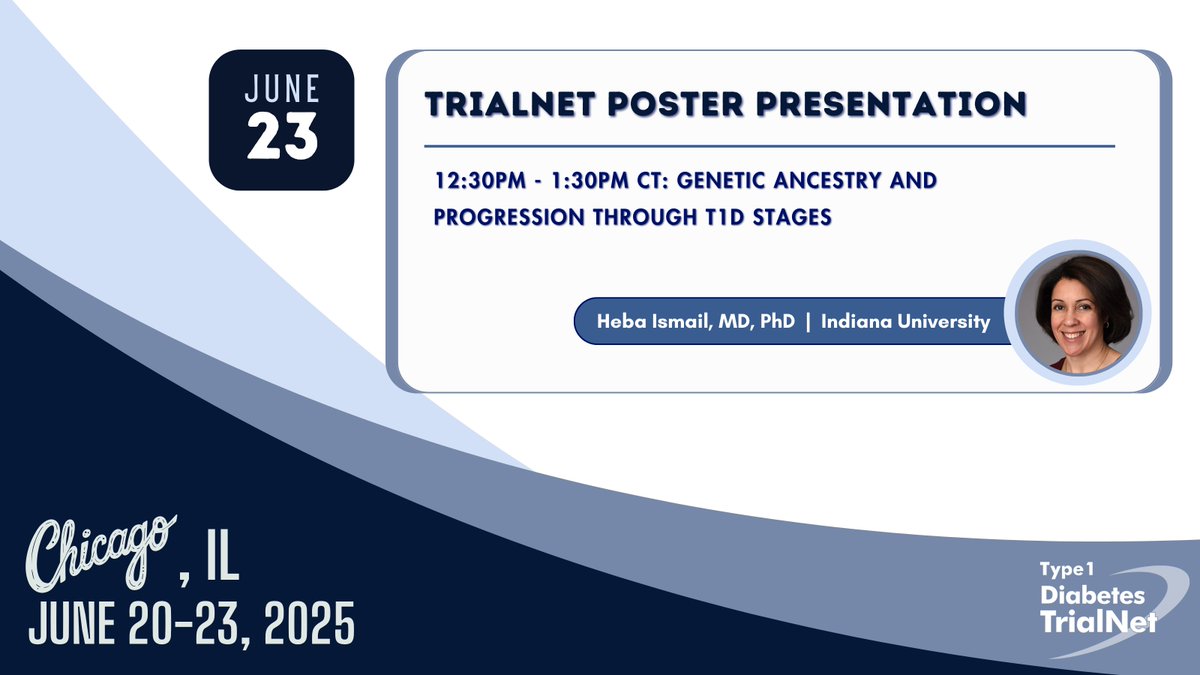 JUNE
23

TRIALNET POSTER PRESENTATION

12:30PM - 1:30PM CT: GENETIC ANCESTRY AND PROGRESSION THROUGH T1D STAGES

Heba Ismail, MD, PhD | Indiana University

Chicago, IL
JUNE 20-23, 2025

Type 1 Diabetes TrialNet